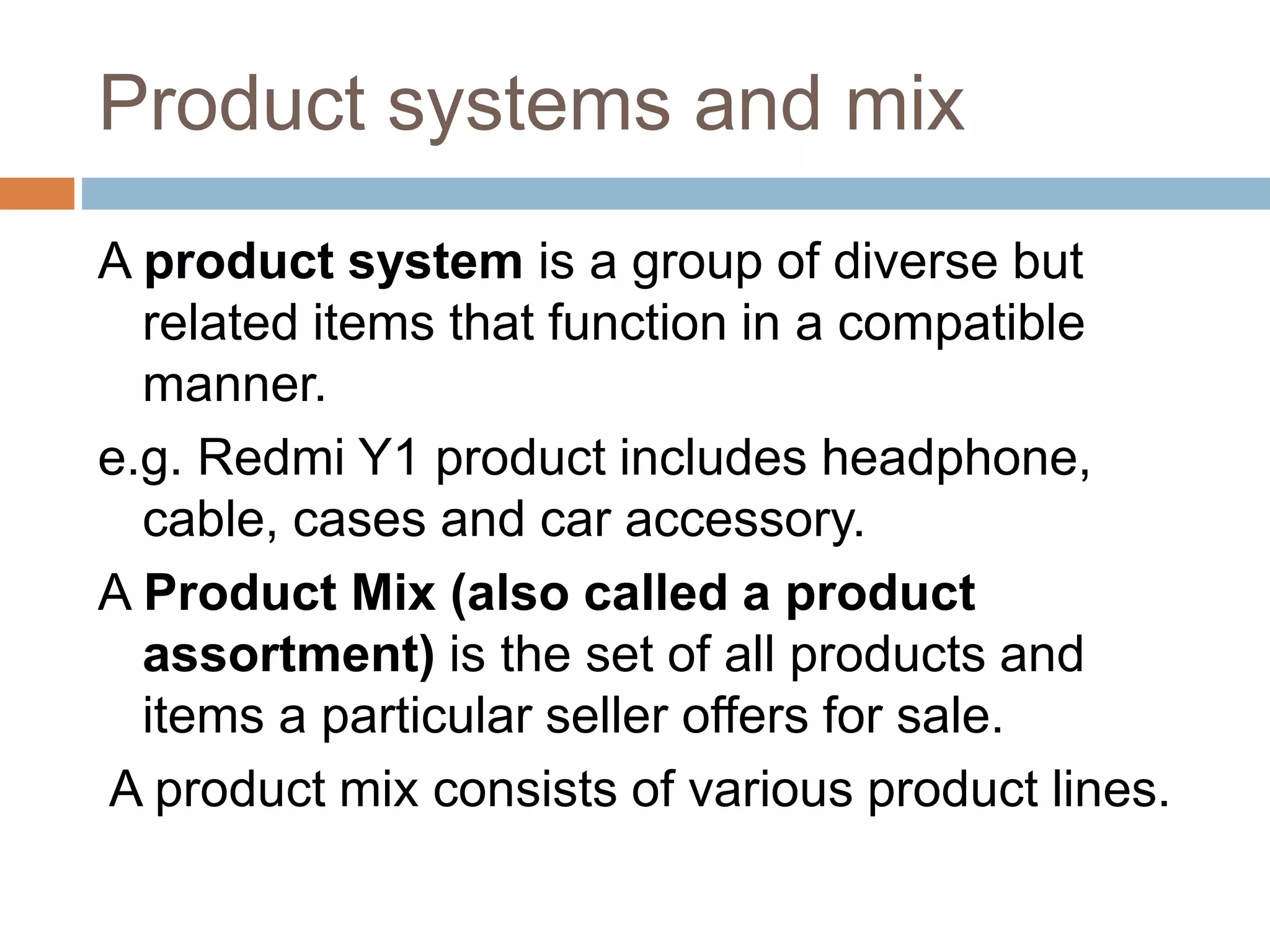 Product systems and mix

A product system is a group of diverse but related items that function in a compatible manner.

e.g. Redmi Y1 product includes headphone, cable, cases and car accessory.

A Product Mix (also called a product assortment) is the set of all products and items a particular seller offers for sale.

A product mix consists of various product lines.